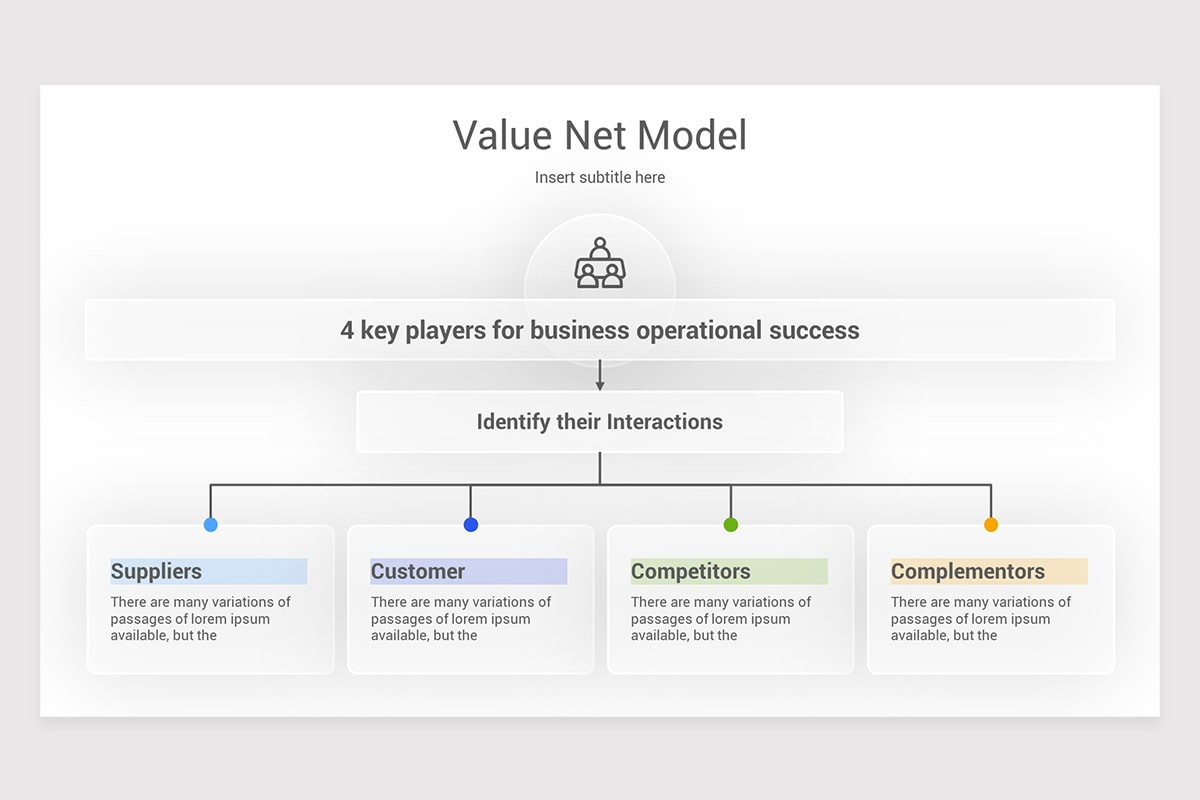 Value Net Model

Insert subtitle here

4 key players for business operational success

Identify their Interactions

Suppliers
There are many variations of passages of lorem ipsum available, but the

Customer
There are many variations of passages of lorem ipsum available, but the

Competitors
There are many variations of passages of lorem ipsum available, but the

Complementors
There are many variations of passages of lorem ipsum available, but the